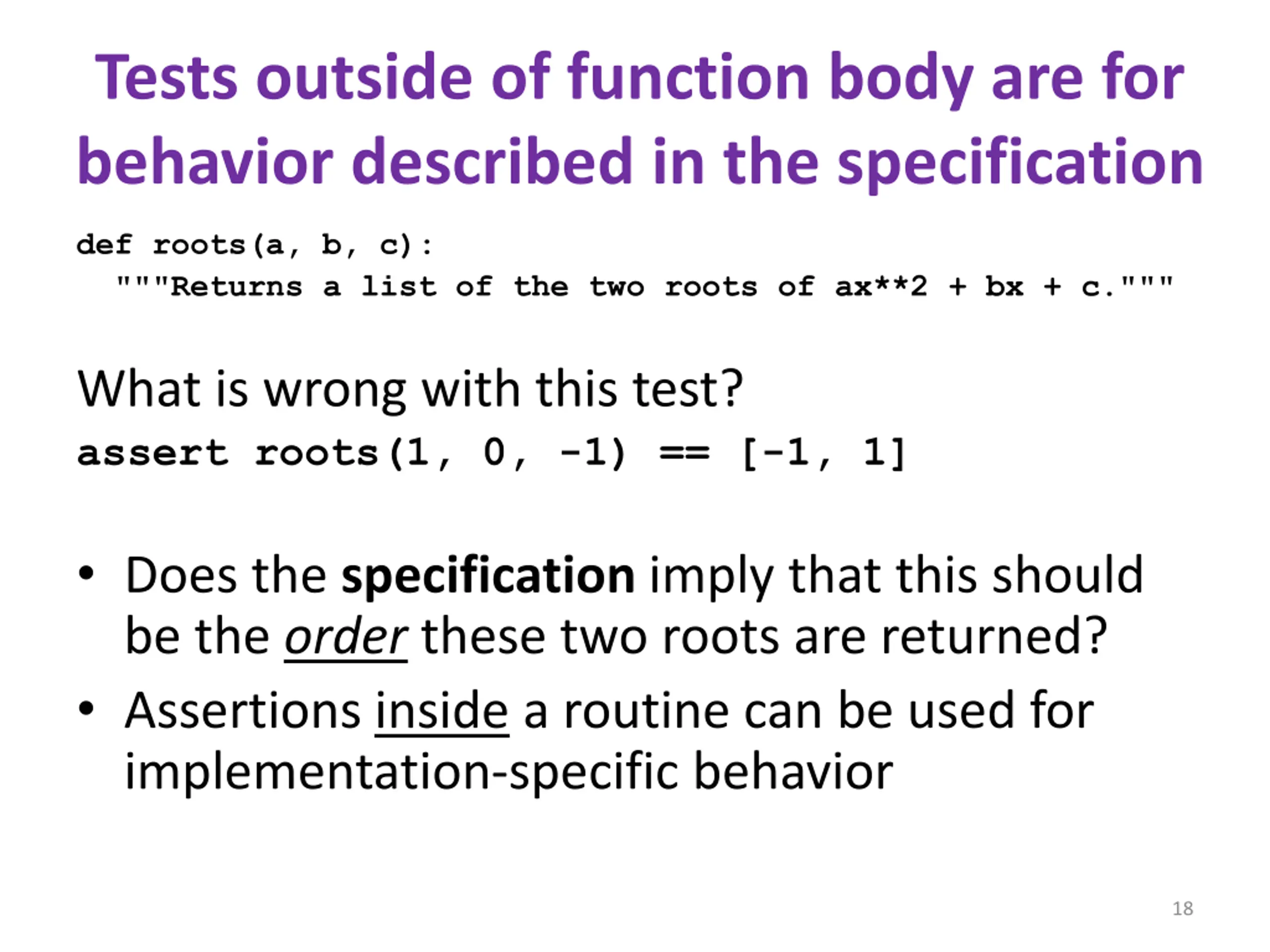 Tests outside of function body are for behavior described in the specification

def roots(a, b, c):
  """Returns a list of the two roots of ax**2 + bx + c."""

What is wrong with this test?

assert roots(1, 0, -1) == [-1, 1]

• Does the specification imply that this should be the order these two roots are returned?
• Assertions inside a routine can be used for implementation-specific behavior

18